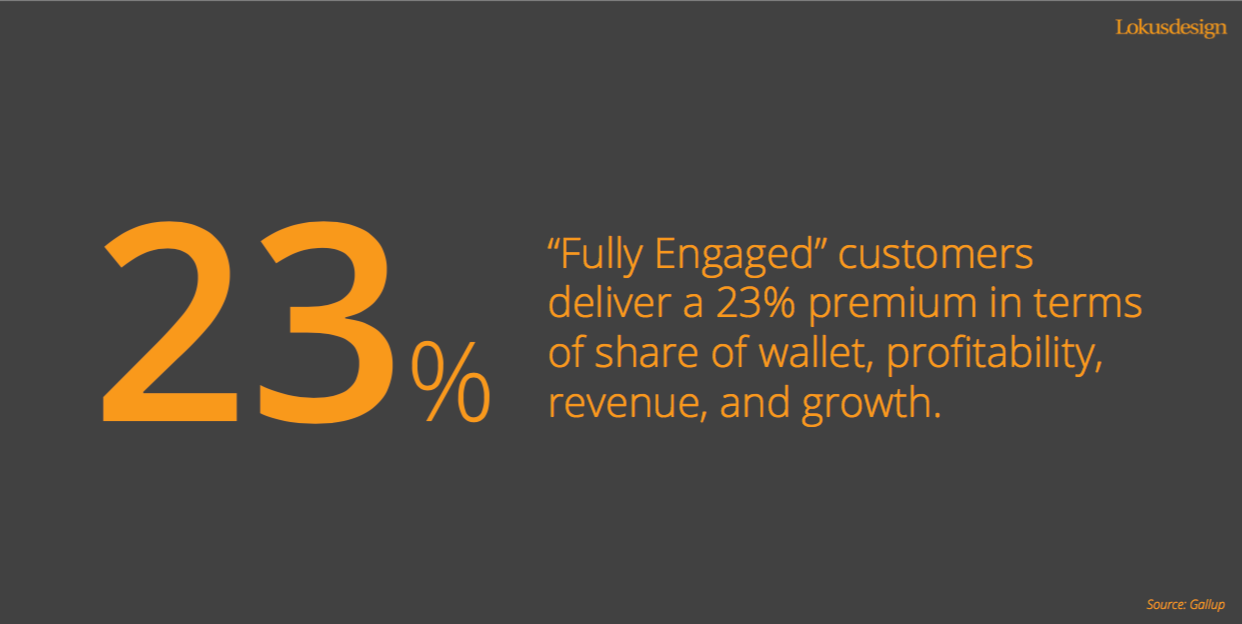 Lokusdesign

23%

“Fully Engaged” customers deliver a 23% premium in terms of share of wallet, profitability, revenue, and growth.

Source: Gallup